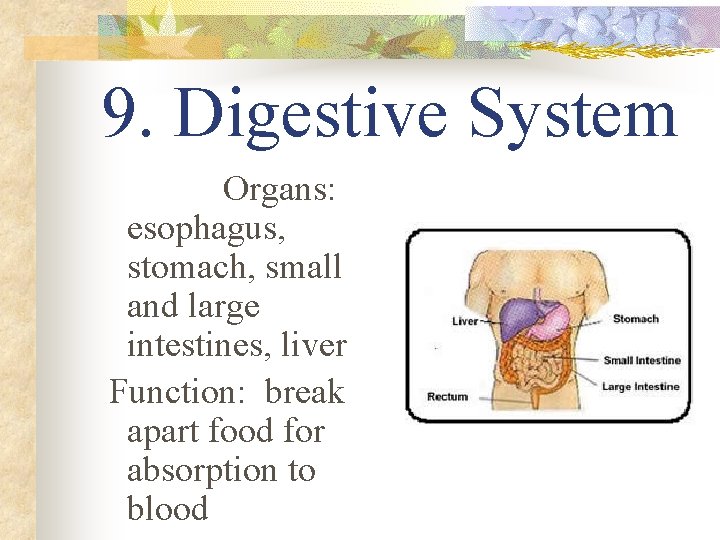 9. Digestive System

Organs: esophagus, stomach, small and large intestines, liver

Function: break apart food for absorption to blood

Liver
Stomach
Small Intestine
Large Intestine
Rectum